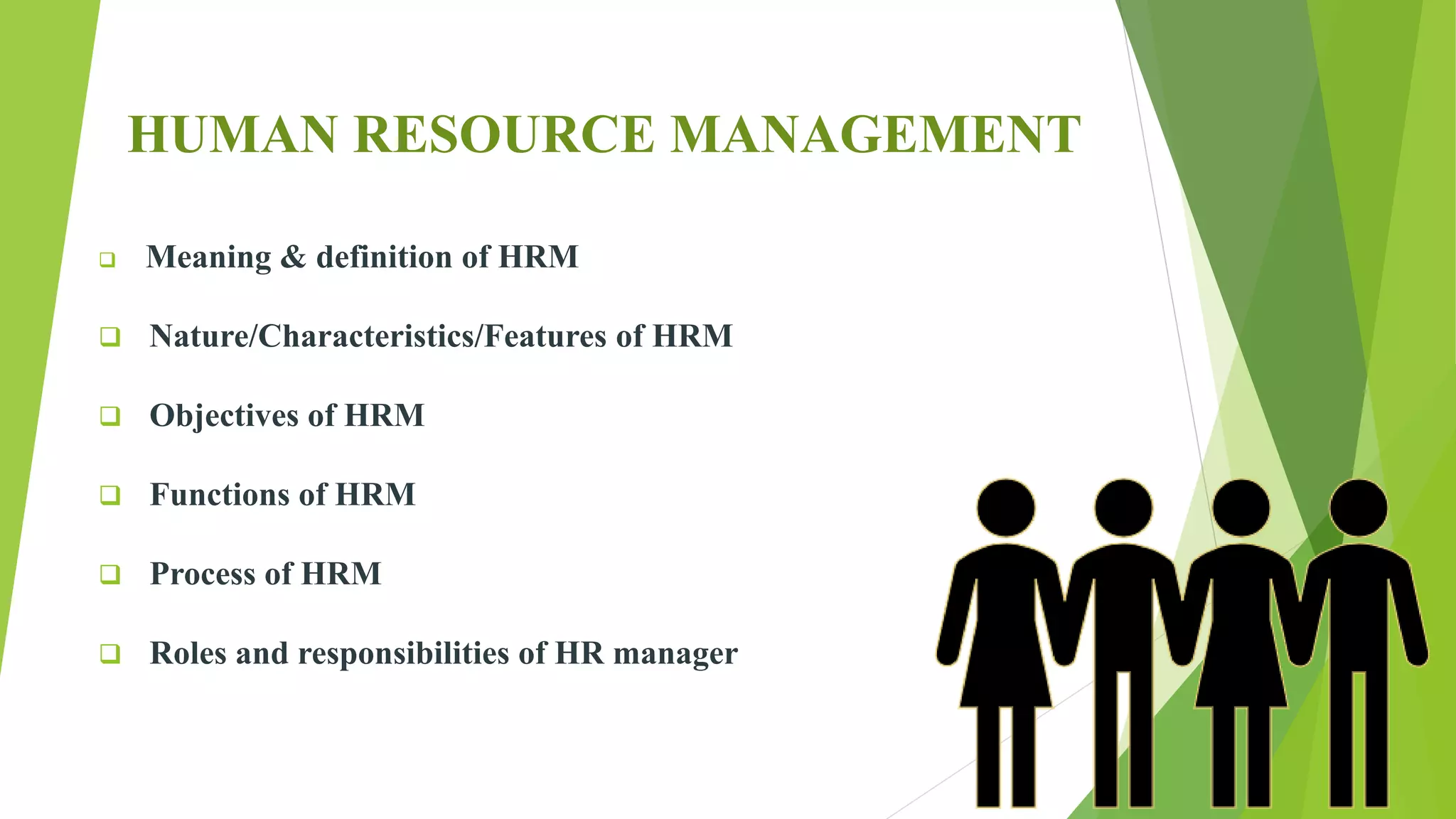 HUMAN RESOURCE MANAGEMENT

❑ Meaning & definition of HRM

❑ Nature/Characteristics/Features of HRM

❑ Objectives of HRM

❑ Functions of HRM

❑ Process of HRM

❑ Roles and responsibilities of HR manager